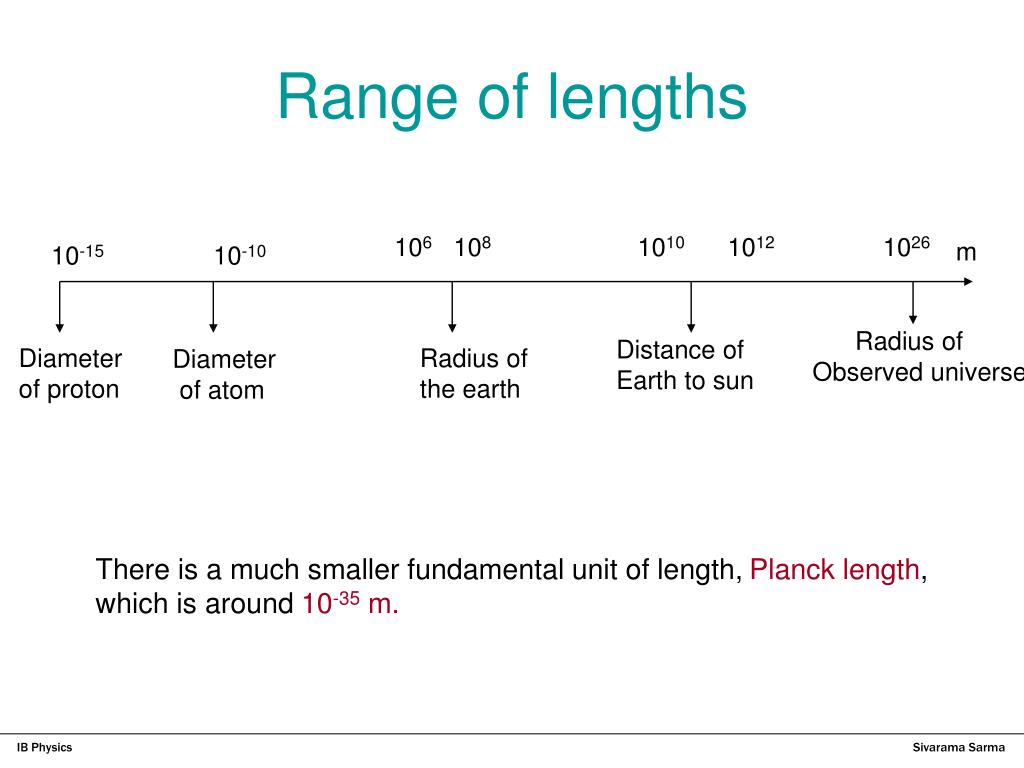 Range of lengths

$10^{-15}$ $10^{-10}$ $10^{6}$ $10^{8}$ $10^{10}$ $10^{12}$ $10^{26}$ m

Diameter of proton

Diameter of atom

Radius of the earth

Distance of Earth to sun

Radius of Observed universe

There is a much smaller fundamental unit of length, Planck length, which is around $10^{-35}$ m.

IB Physics

Sivarama Sarma